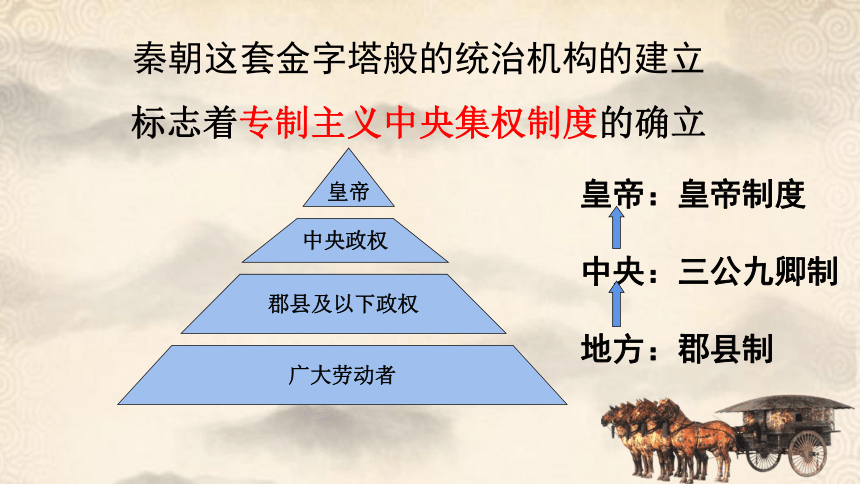 秦朝这套金字塔般的统治机构的建立

标志着专制主义中央集权制度的确立

皇帝

中央政权

郡县及以下政权

广大劳动者

皇帝：皇帝制度

中央：三公九卿制

地方：郡县制